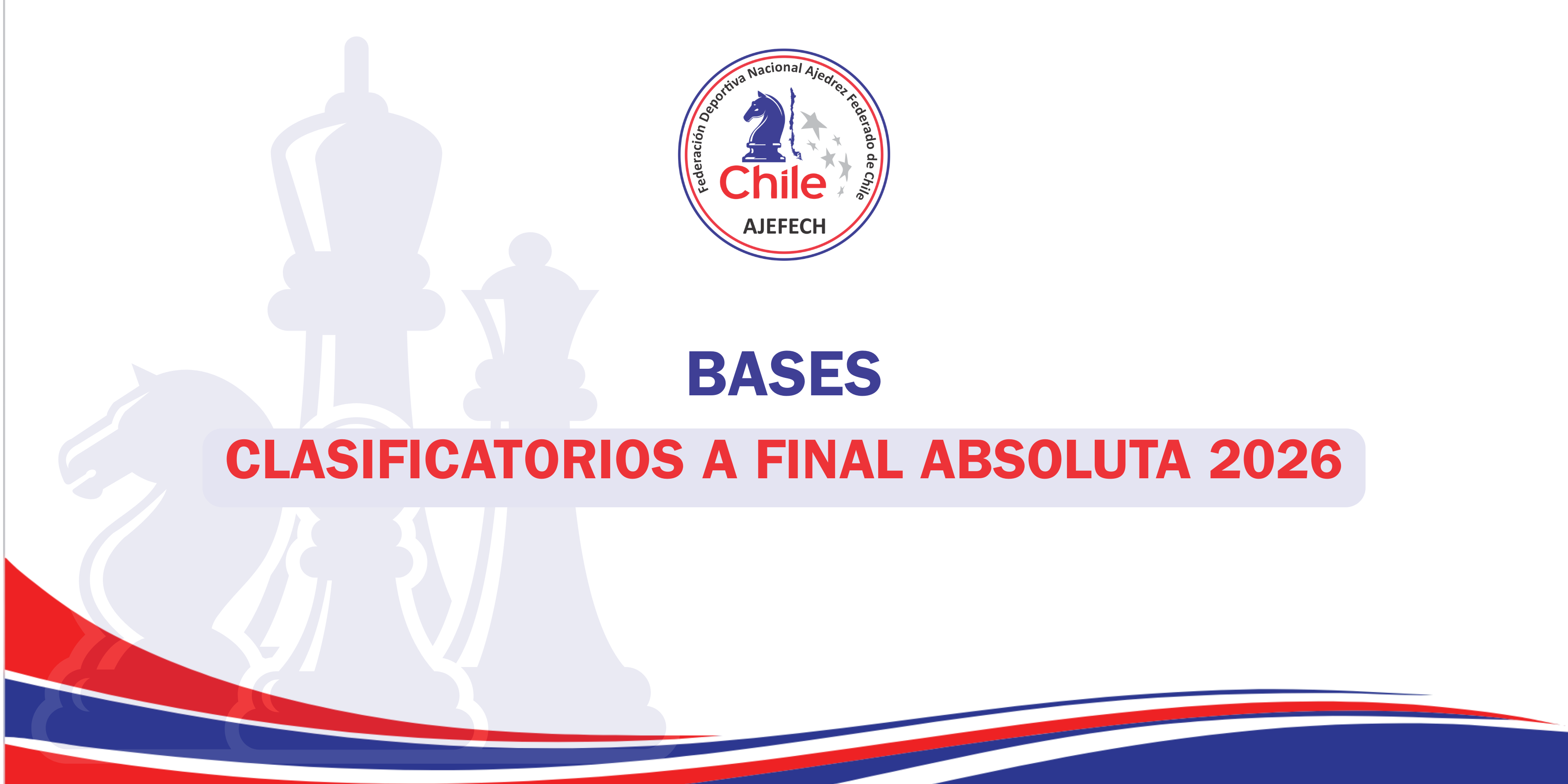 Federación Deportiva Nacional Ajedrez Federado de Chile
Chile
AJEFECH

BASES

CLASIFICATORIOS A FINAL ABSOLUTA 2026